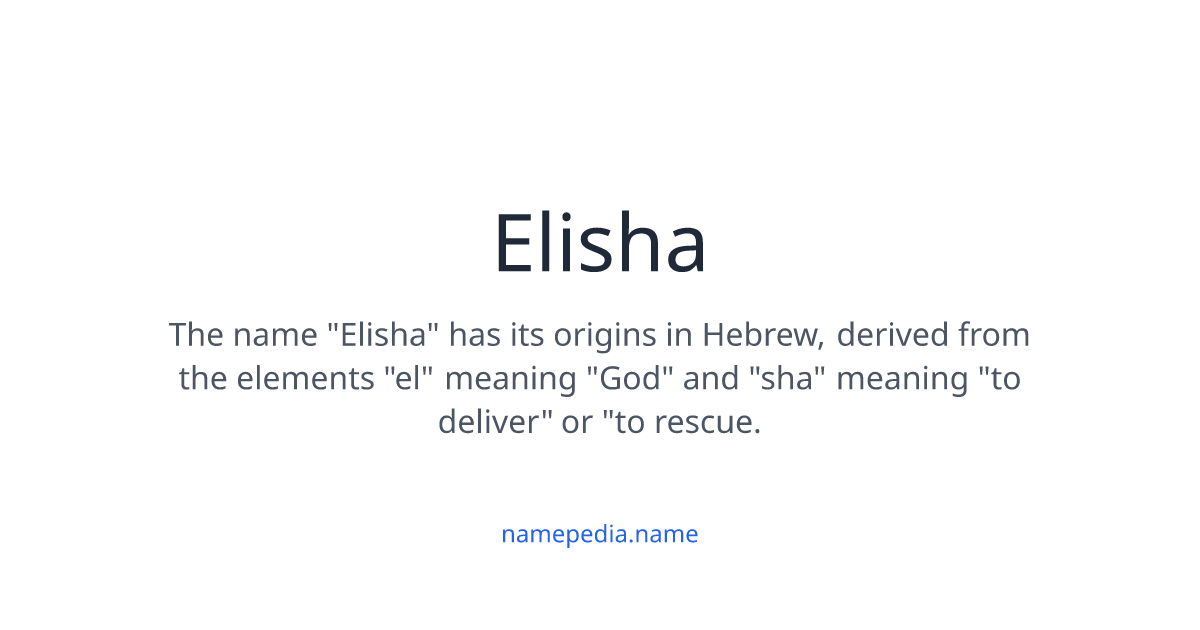 Elisha

The name "Elisha" has its origins in Hebrew, derived from the elements "el" meaning "God" and "sha" meaning "to deliver" or "to rescue.

namepedia.name